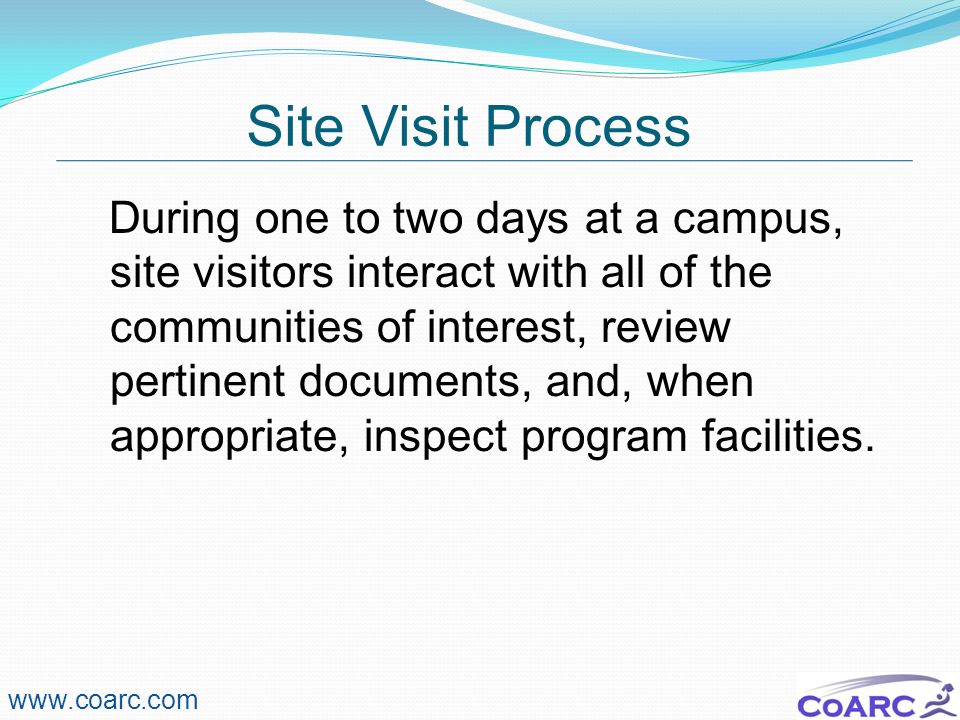 Site Visit Process

During one to two days at a campus, site visitors interact with all of the communities of interest, review pertinent documents, and, when appropriate, inspect program facilities.

www.coarc.com

CoARC